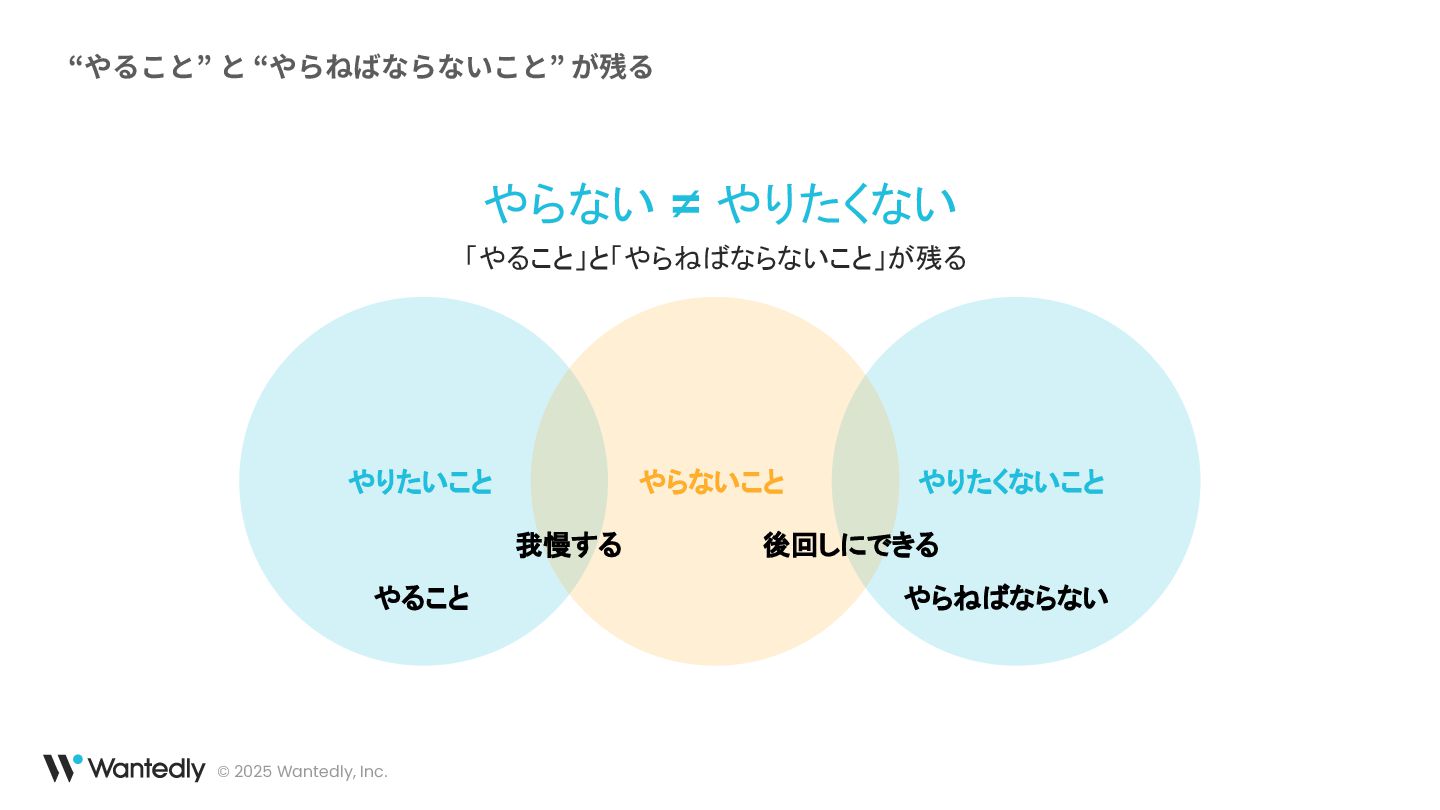 “やること” と “やらねばならないこと” が残る

やらない ≠ やりたくない

「やること」と「やらねばならないこと」が残る

やりたいこと

やらないこと

やりたくないこと

我慢する

後回しにできる

やること

やらねばならない

Wantedly © 2025 Wantedly, Inc.